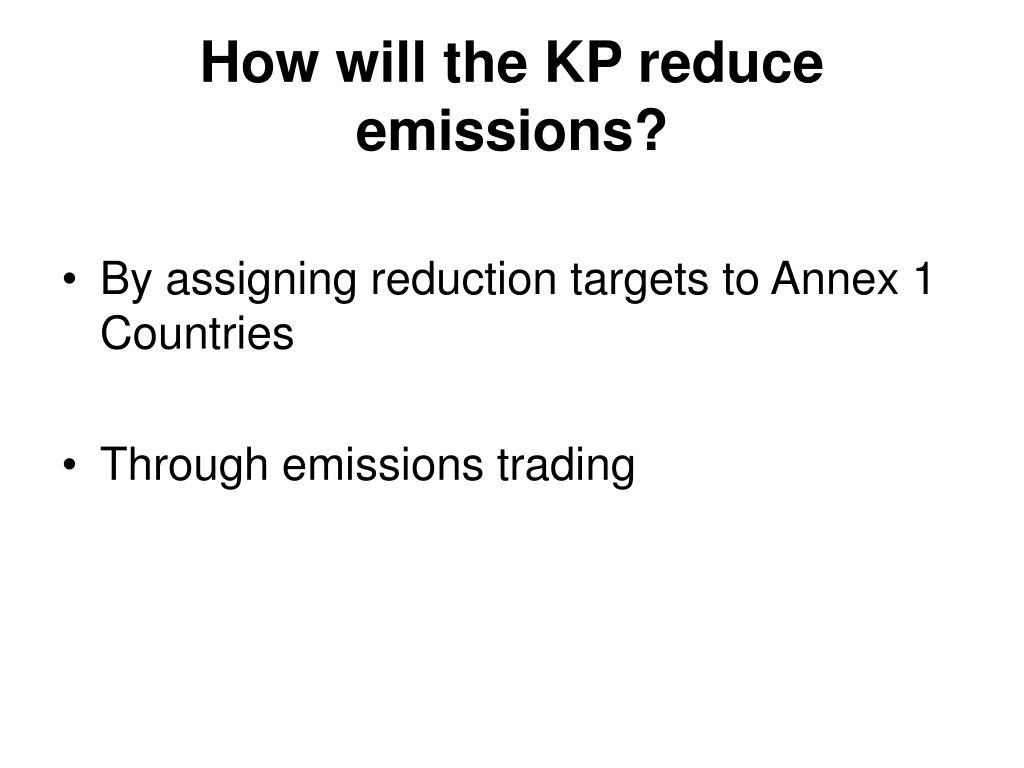 How will the KP reduce emissions?

• By assigning reduction targets to Annex 1 Countries

• Through emissions trading